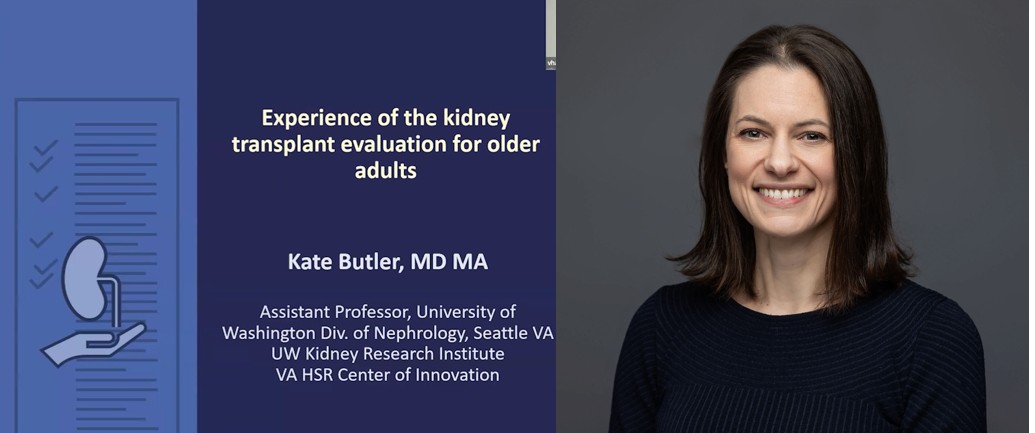 Experience of the kidney transplant evaluation for older adults

Kate Butler, MD MA

Assistant Professor, University of Washington Div. of Nephrology, Seattle VA
UW Kidney Research Institute
VA HSR Center of Innovation